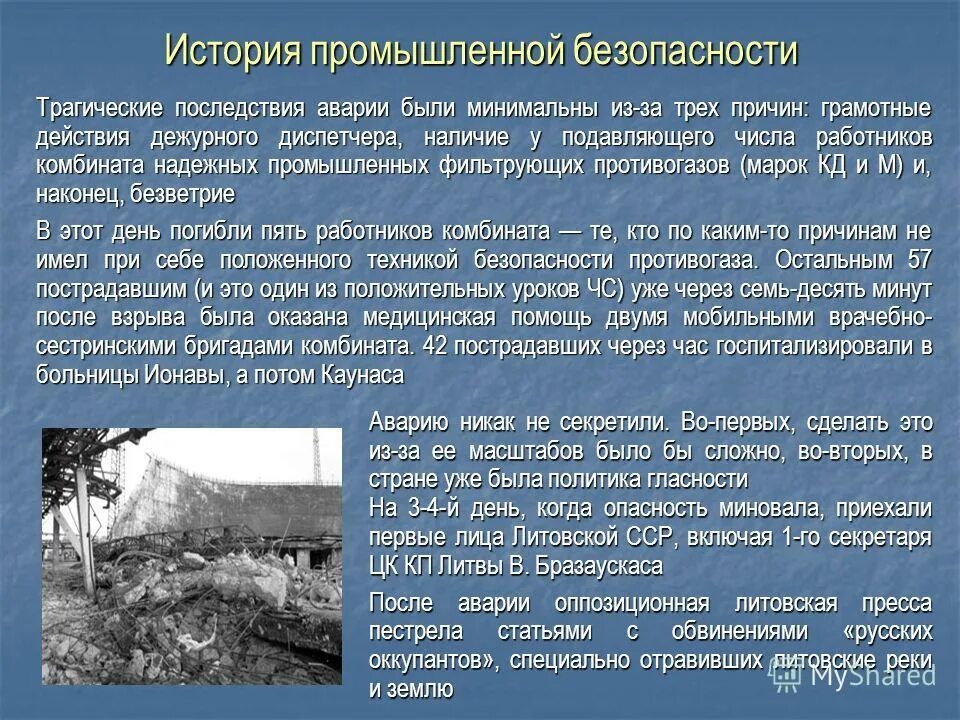 История промышленной безопасности

Трагические последствия аварии были минимальны из-за трех причин: грамотные действия дежурного диспетчера, наличие у подавляющего числа работников комбината надежных промышленных фильтрующих противогазов (марок КД и М) и, наконец, безветрие

В этот день погибли пять работников комбината — те, кто по каким-то причинам не имел при себе положенного техникой безопасности противогаза. Остальным 57 пострадавшим (и это один из положительных уроков ЧС) уже через семь-десять минут после взрыва была оказана медицинская помощь двумя мобильными врачебно-сестринскими бригадами комбината. 42 пострадавших через час госпитализировали в больницы Ионавы, а потом Каунаса

Аварию никак не секретили. Во-первых, сделать это из-за ее масштабов было бы сложно, во-вторых, в стране уже была политика гласности

На 3-4-й день, когда опасность миновала, приехали первые лица Литовской ССР, включая 1-го секретаря ЦК КП Литвы В. Бразаускаса

После аварии оппозиционная литовская пресса пестрела статьями с обвинениями «русских оккупантов», специально отравивших литовские реки и землю

MyShared